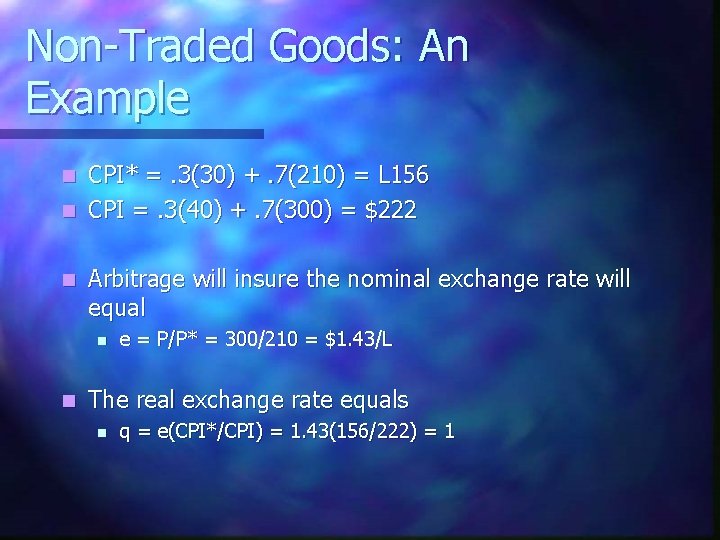 Non-Traded Goods: An Example

- CPI* = .3(30) + .7(210) = L156
- CPI = .3(40) + .7(300) = \$222

- Arbitrage will insure the nominal exchange rate will equal
  - e = P/P* = 300/210 = \$1.43/L

- The real exchange rate equals
  - q = e(CPI*/CPI) = 1.43(156/222) = 1